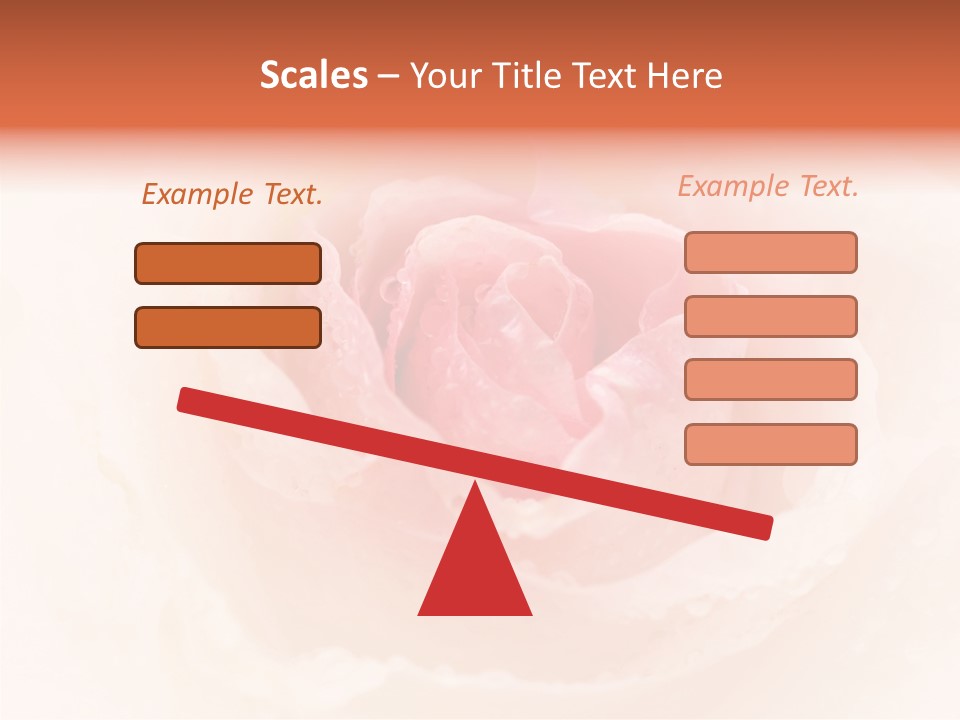 Scales – Your Title Text Here

Example Text.

Example Text.